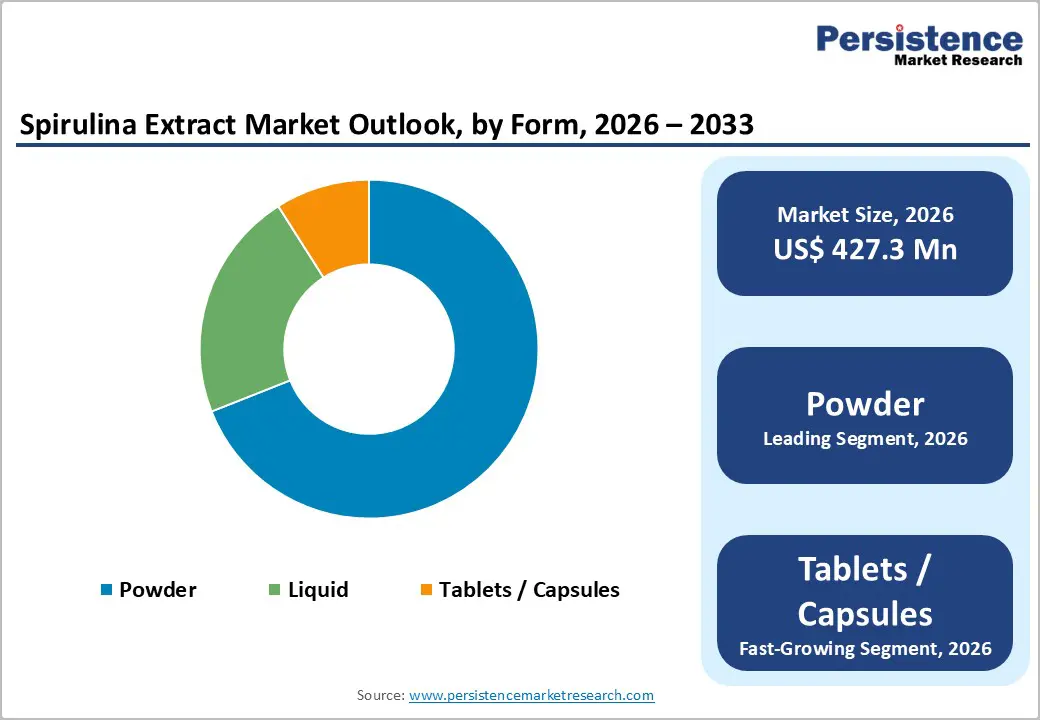 Persistence
Market Research

Spirulina Extract Market Outlook, by Form, 2026 – 2033

Powder
Liquid
Tablets / Capsules

Market Size, 2026
US$ 427.3 Mn

Powder
Leading Segment, 2026

Tablets / Capsules
Fast-Growing Segment, 2026

Source: www.persistencemarketresearch.com